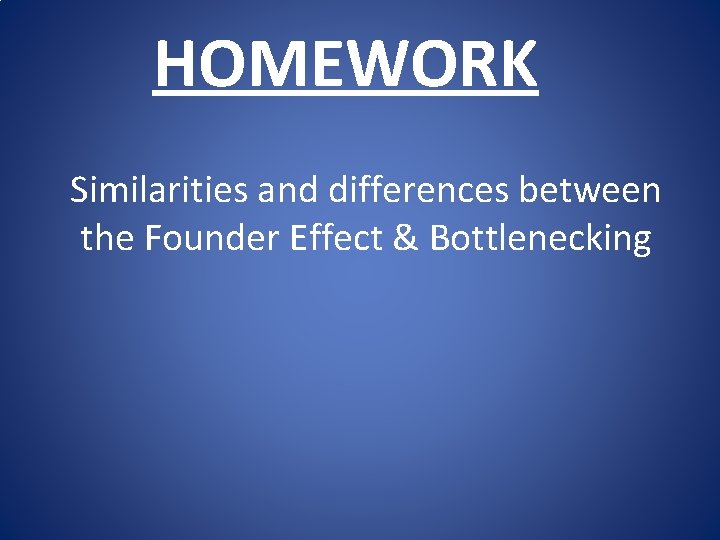 HOMEWORK

Similarities and differences between the Founder Effect & Bottlenecking